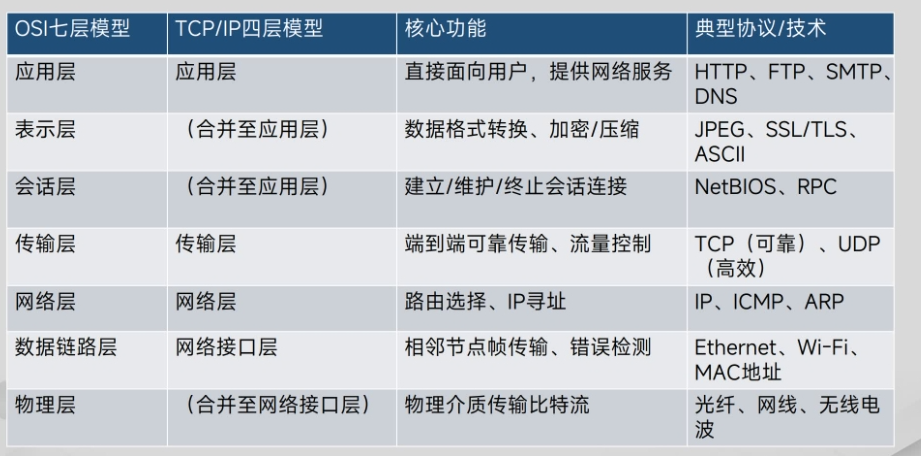 | OSI七层模型 | TCP/IP四层模型 | 核心功能 | 典型协议/技术 |
|---|---|---|---|
| 应用层 | 应用层 | 直接面向用户，提供网络服务 | HTTP、FTP、SMTP、DNS |
| 表示层 | （合并至应用层） | 数据格式转换、加密/压缩 | JPEG、SSL/TLS、ASCII |
| 会话层 | （合并至应用层） | 建立/维护/终止会话连接 | NetBIOS、RPC |
| 传输层 | 传输层 | 端到端可靠传输、流量控制 | TCP（可靠）、UDP（高效） |
| 网络层 | 网络层 | 路由选择、IP寻址 | IP、ICMP、ARP |
| 数据链路层 | 网络接口层 | 相邻节点帧传输、错误检测 | Ethernet、Wi-Fi、MAC地址 |
| 物理层 | （合并至网络接口层） | 物理介质传输比特流 | 光纤、网线、无线电波 |